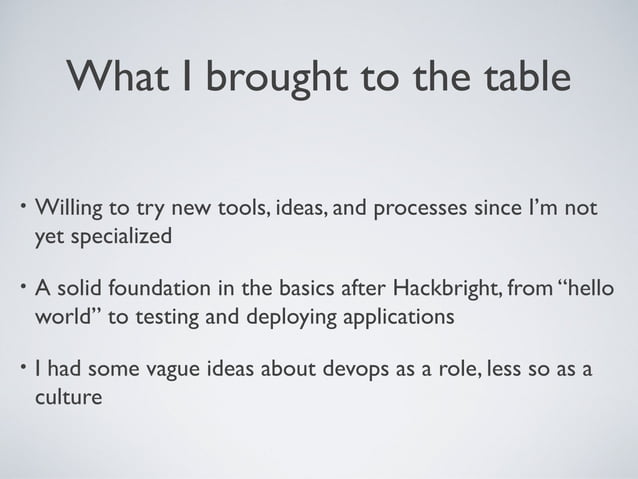 What I brought to the table

• Willing to try new tools, ideas, and processes since I'm not yet specialized

• A solid foundation in the basics after Hackbright, from "hello world" to testing and deploying applications

• I had some vague ideas about devops as a role, less so as a culture